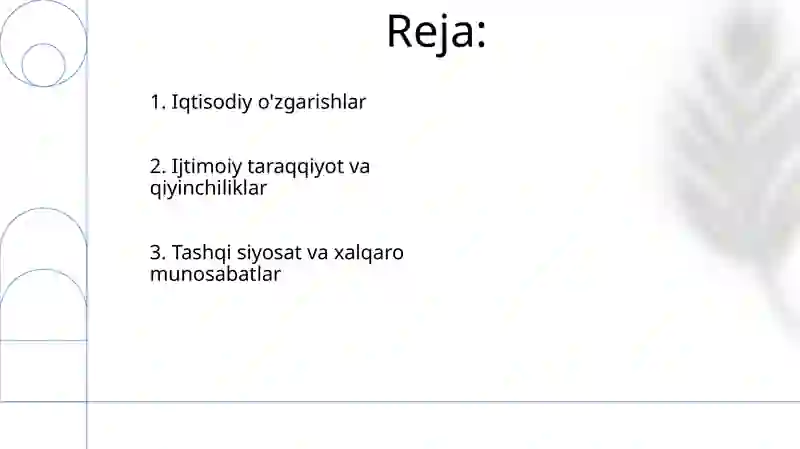 Reja:

1. Iqtisodiy o'zgarishlar

2. Ijtimoiy taraqqiyot va qiyinchiliklar

3. Tashqi siyosat va xalqaro munosabatlar